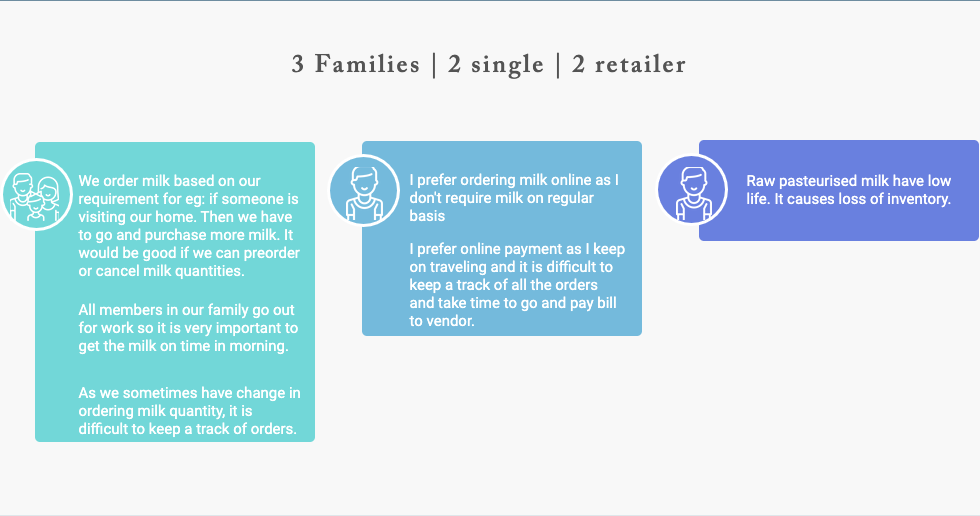 3 Families | 2 single | 2 retailer

We order milk based on our requirement for eg: if someone is visiting our home. Then we have to go and purchase more milk. It would be good if we can preorder or cancel milk quantities.

All members in our family go out for work so it is very important to get the milk on time in morning.

As we sometimes have change in ordering milk quantity, it is difficult to keep a track of orders.

I prefer ordering milk online as I don't require milk on regular basis

I prefer online payment as I keep on traveling and it is difficult to keep a track of all the orders and take time to go and pay bill to vendor.

Raw pasteurised milk have low life. It causes loss of inventory.